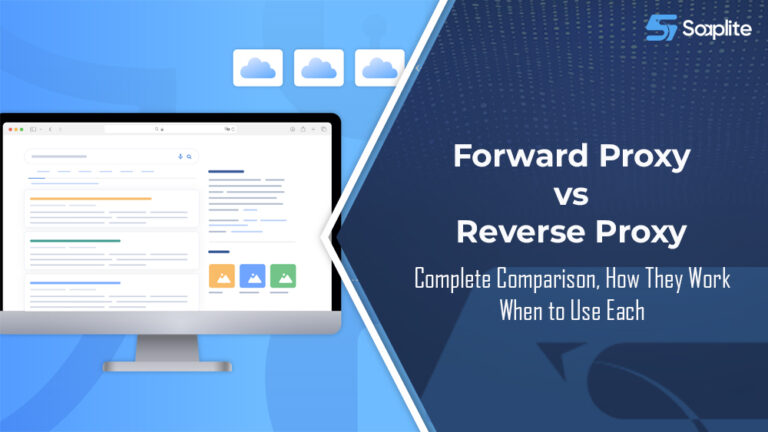 Soaplite

Forward Proxy
vs
Reverse Proxy

Complete Comparison, How They Work
When to Use Each